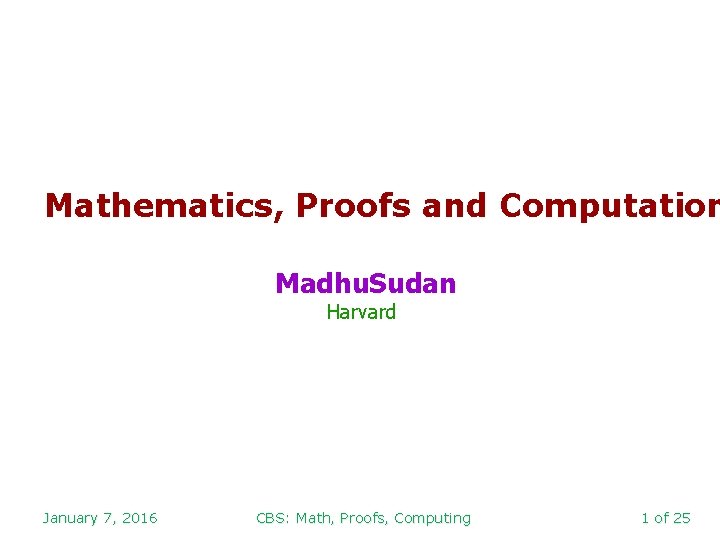 Mathematics, Proofs and Computation

MadhuSudan
Harvard

January 7, 2016
CBS: Math, Proofs, Computing
1 of 25